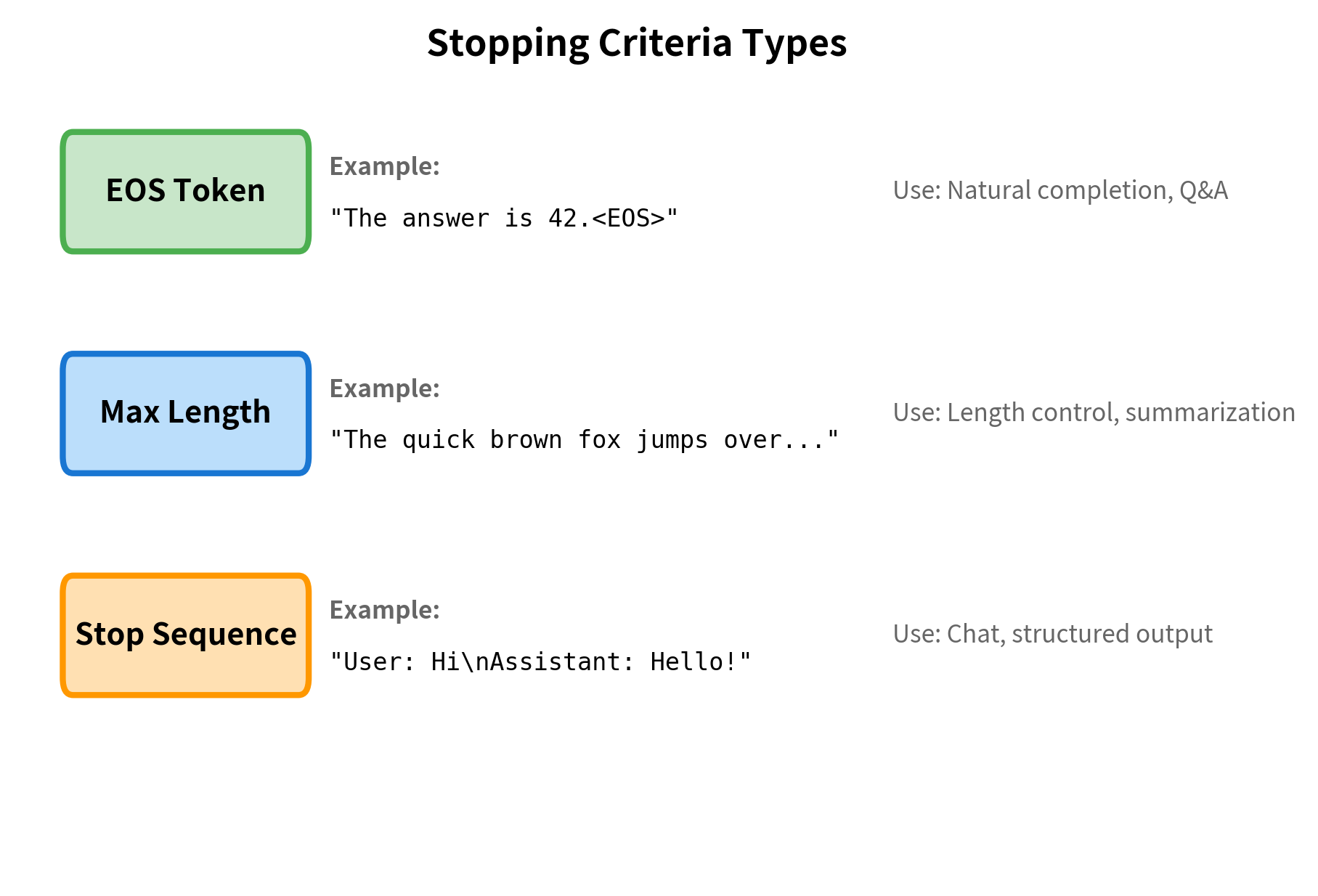 Stopping Criteria Types

EOS Token

Example:

"The answer is 42.<EOS>"

Use: Natural completion, Q&A

Max Length

Example:

"The quick brown fox jumps over..."

Use: Length control, summarization

Stop Sequence

Example:

"User: Hi\nAssistant: Hello!"

Use: Chat, structured output